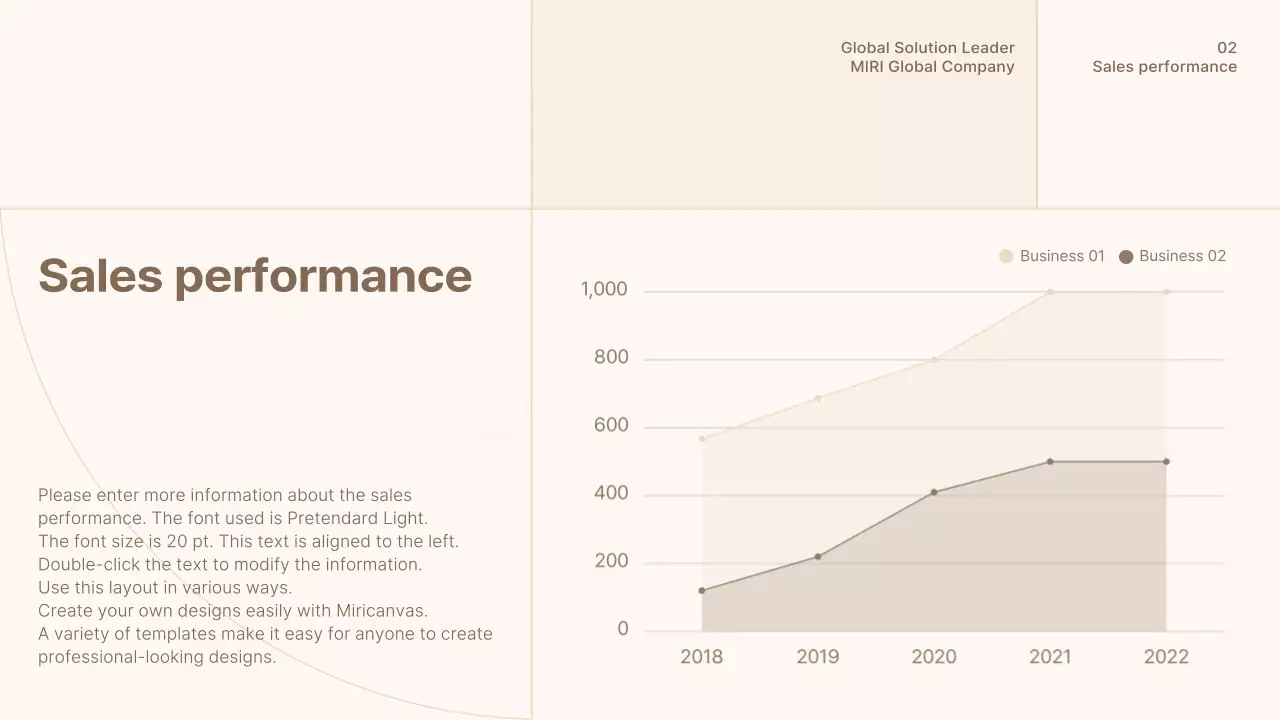 Global Solution Leader
MIRI Global Company

02
Sales performance

Sales performance

Please enter more information about the sales performance. The font used is Pretendard Light.
The font size is 20 pt. This text is aligned to the left.
Double-click the text to modify the information.
Use this layout in various ways.
Create your own designs easily with Miricanvas.
A variety of templates make it easy for anyone to create professional-looking designs.

Business 01 Business 02

1,000
800
600
400
200
0

2018 2019 2020 2021 2022